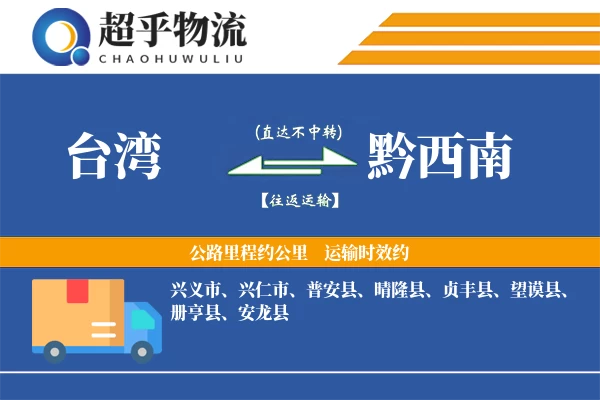 超乎物流
CHAOHUWULIU

台湾
(直达不中转)
【往返运输】
黔西南

公路里程约公里 运输时效约

兴义市、兴仁市、普安县、晴隆县、贞丰县、望谟县、册亨县、安龙县